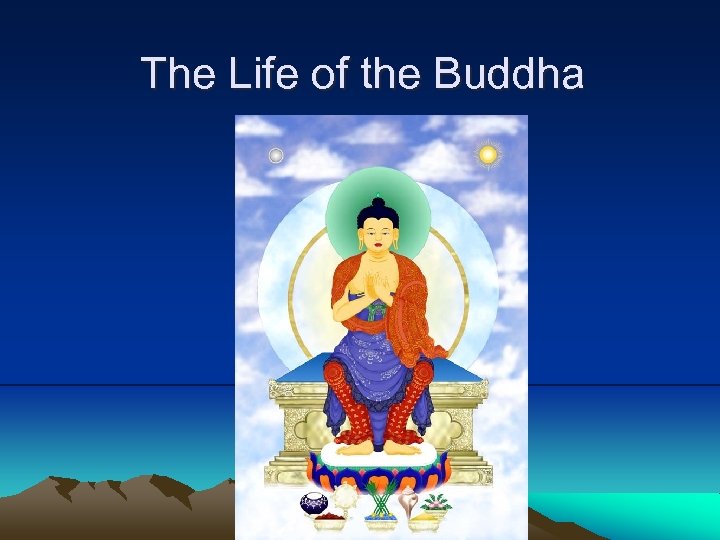 The Life of the Buddha